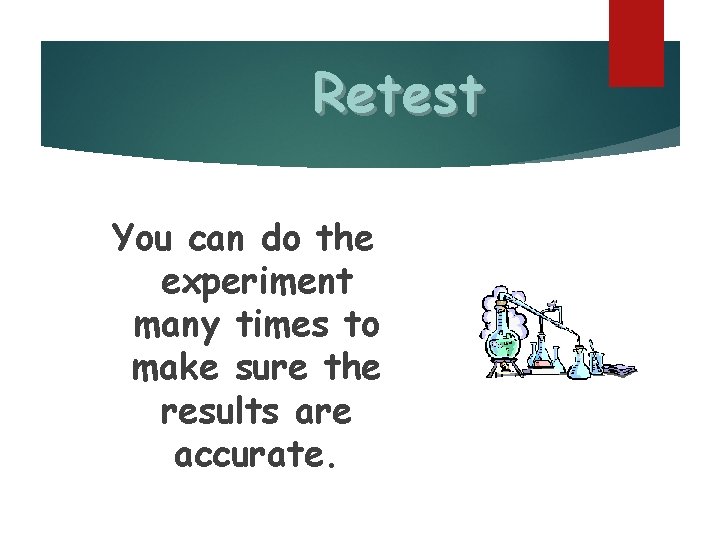 Retest

You can do the experiment many times to make sure the results are accurate.